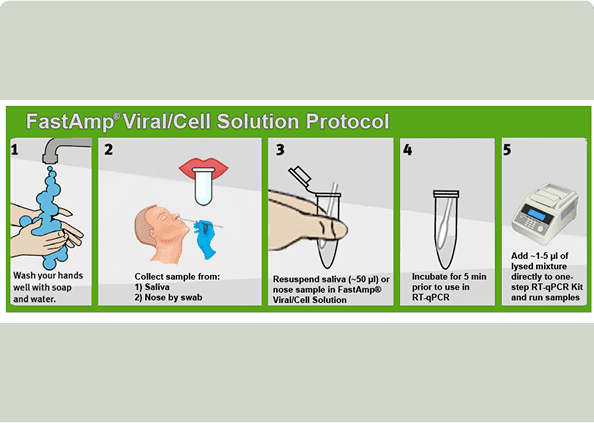 FastAmp® Viral/Cell Solution Protocol

1

Wash your hands well with soap and water.

2

Collect sample from:
1) Saliva
2) Nose by swab

3

Resuspend saliva (~50 µl) or nose sample in FastAmp® Viral/Cell Solution

4

Incubate for 5 min prior to use in RT-qPCR

5

Add ~1-5 µl of lysed mixture directly to one-step RT-qPCR Kit and run samples